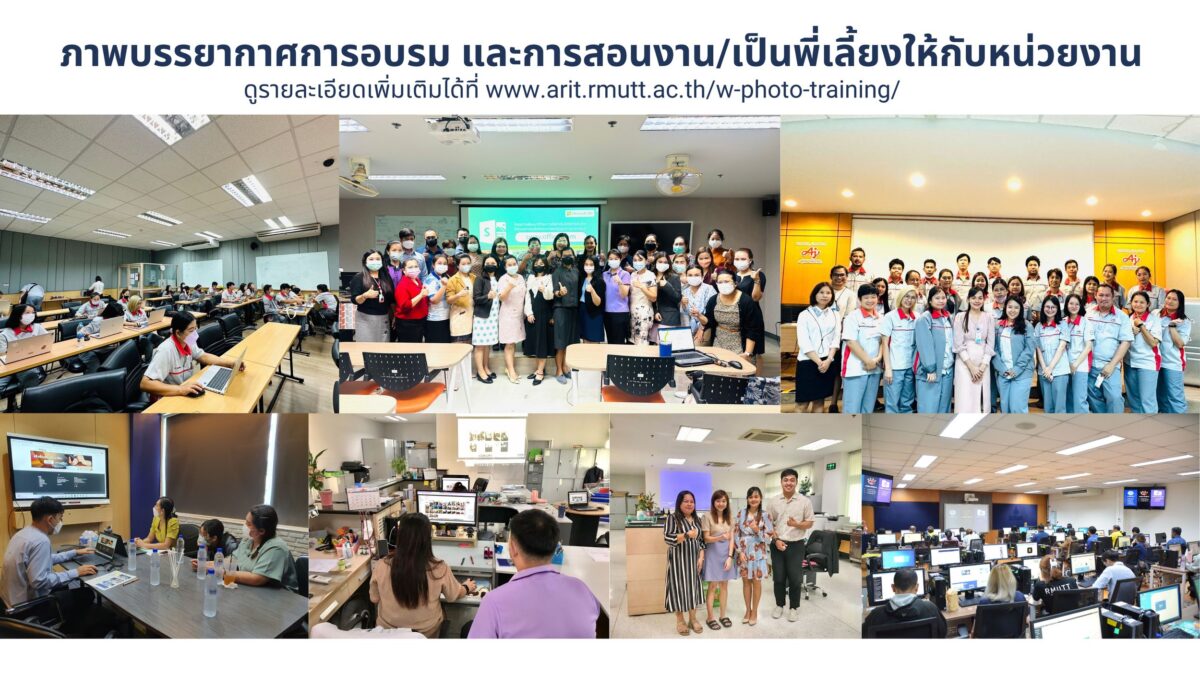 ภาพบรรยากาศการอบรม และการสอนงาน/เป็นพี่เลี้ยงให้กับหน่วยงาน

ดูรายละเอียดเพิ่มเติมได้ที่ www.arit.rmutt.ac.th/w-photo-training/